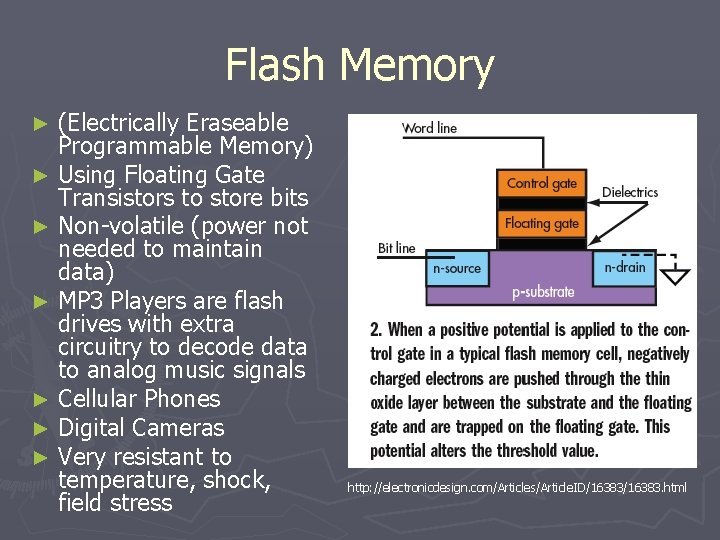 Flash Memory

► (Electrically Eraseable Programmable Memory)
► Using Floating Gate Transistors to store bits
► Non-volatile (power not needed to maintain data)
► MP3 Players are flash drives with extra circuitry to decode data to analog music signals
► Cellular Phones
► Digital Cameras
► Very resistant to temperature, shock, field stress

Word line
Control gate
Dielectrics
Floating gate
Bit line
n-source
n-drain
p-substrate

2. When a positive potential is applied to the control gate in a typical flash memory cell, negatively charged electrons are pushed through the thin oxide layer between the substrate and the floating gate and are trapped on the floating gate. This potential alters the threshold value.

http://electronicdesign.com/Articles/ArticleID/16383/16383.html